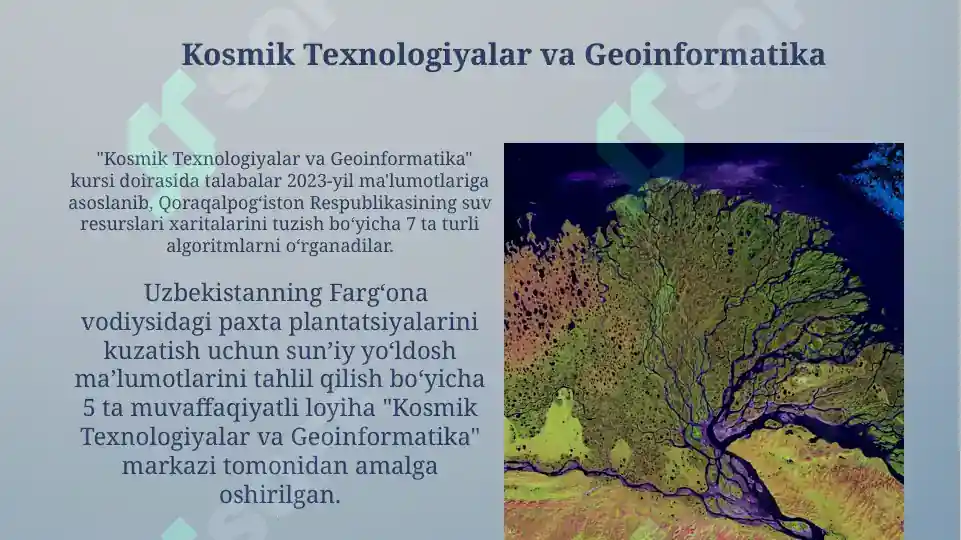 Kosmik Texnologiyalar va Geoinformatika

"Kosmik Texnologiyalar va Geoinformatika" kursi doirasida talabalar 2023-yil ma'lumotlariga asoslanib, Qoraqalpog‘iston Respublikasining suv resurslari xaritalarini tuzish bo‘yicha 7 ta turli algoritmlarni o‘rganadilar.

Uzbekistanning Farg‘ona vodiysidagi paxta plantatsiyalarini kuzatish uchun sun’iy yo‘ldosh ma’lumotlarini tahlil qilish bo‘yicha 5 ta muvaffaqiyatli loyiha "Kosmik Texnologiyalar va Geoinformatika" markazi tomonidan amalga oshirilgan.